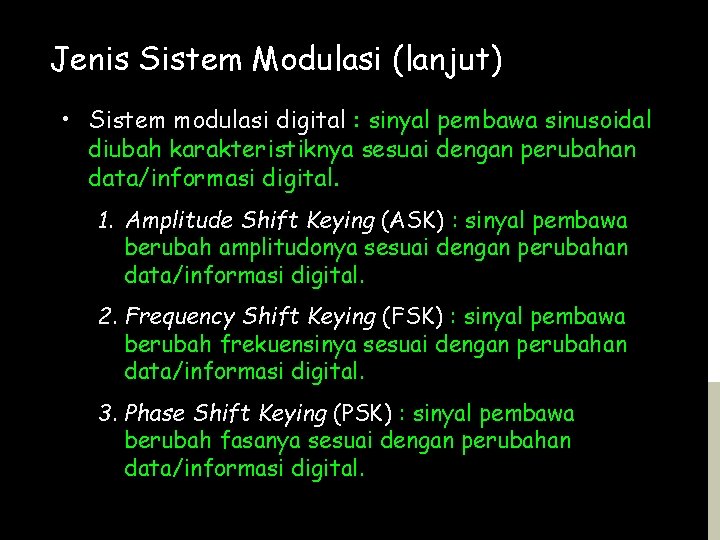 Jenis Sistem Modulasi (lanjut)

• Sistem modulasi digital : sinyal pembawa sinusoidal diubah karakteristiknya sesuai dengan perubahan data/informasi digital.

1. Amplitude Shift Keying (ASK) : sinyal pembawa berubah amplitudonya sesuai dengan perubahan data/informasi digital.

2. Frequency Shift Keying (FSK) : sinyal pembawa berubah frekuensinya sesuai dengan perubahan data/informasi digital.

3. Phase Shift Keying (PSK) : sinyal pembawa berubah fasanya sesuai dengan perubahan data/informasi digital.